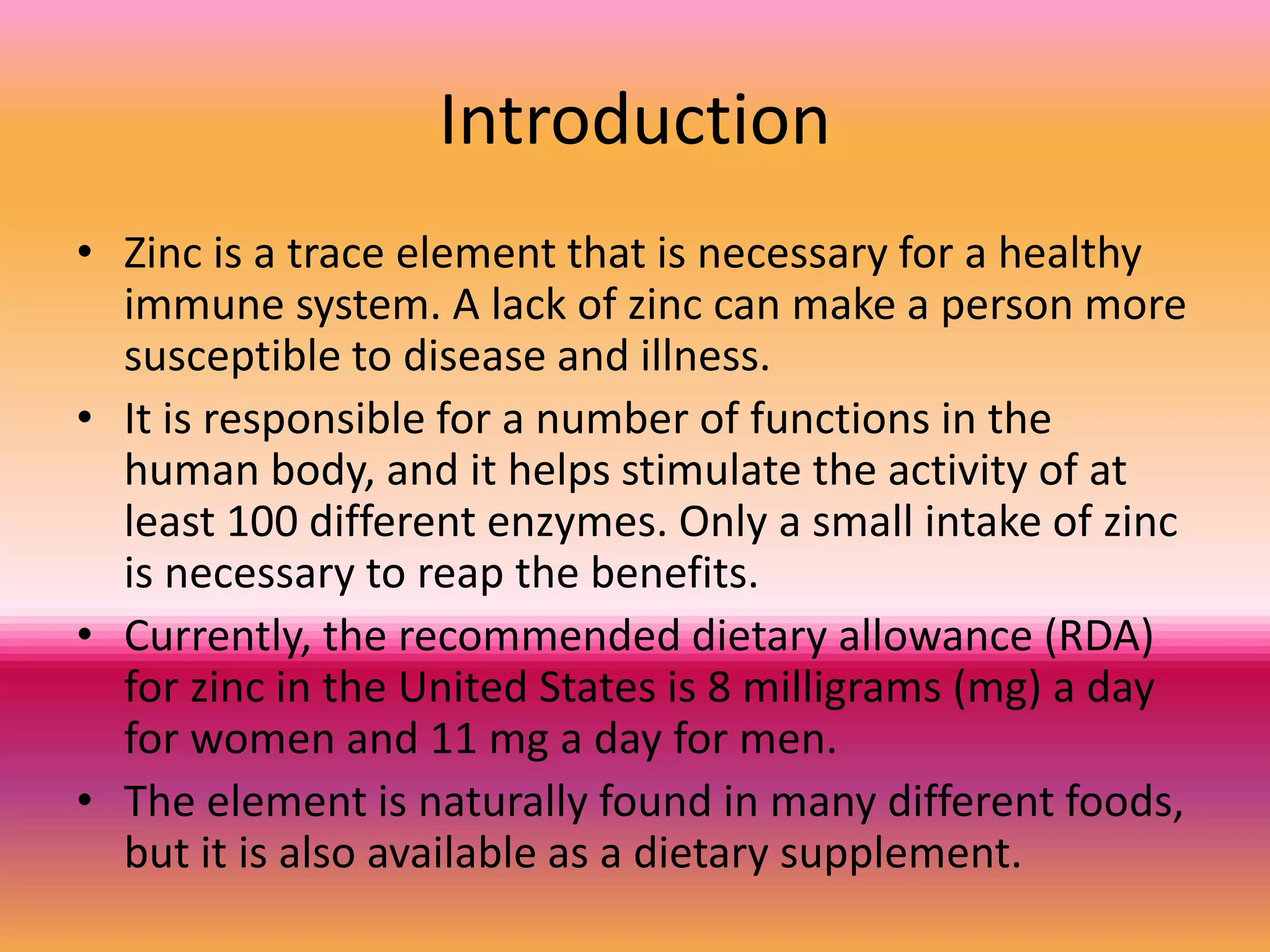 Introduction

• Zinc is a trace element that is necessary for a healthy immune system. A lack of zinc can make a person more susceptible to disease and illness.
• It is responsible for a number of functions in the human body, and it helps stimulate the activity of at least 100 different enzymes. Only a small intake of zinc is necessary to reap the benefits.
• Currently, the recommended dietary allowance (RDA) for zinc in the United States is 8 milligrams (mg) a day for women and 11 mg a day for men.
• The element is naturally found in many different foods, but it is also available as a dietary supplement.